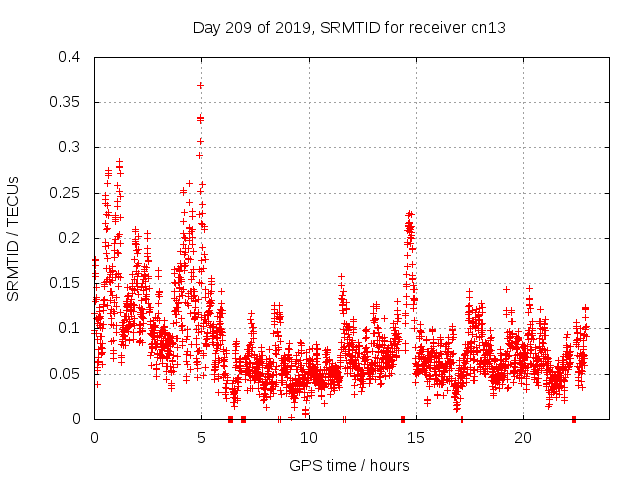 Day 209 of 2019, SRMTID for receiver cn13

SRMTID / TECUs

0.4
0.35
0.3
0.25
0.2
0.15
0.1
0.05
0

0
5
10
15
20

GPS time / hours